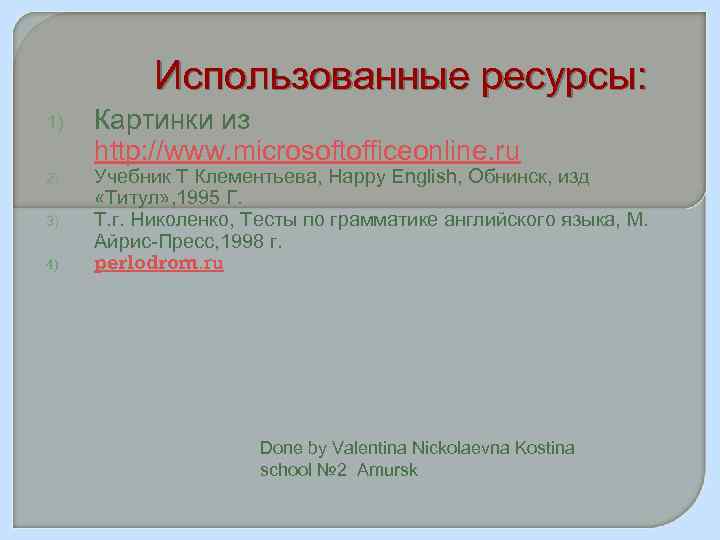 Использованные ресурсы:

1) Картинки из http://www.microsoftofficeonline.ru
2) Учебник Т Клементьева, Happy English, Обнинск, изд «Титул»,1995 Г.
3) Т.г. Николенко, Тесты по грамматике английского языка, М. Айрис-Пресс,1998 г.
4) perlodrom.ru

Done by Valentina Nickolaevna Kostina
school №2 Amursk